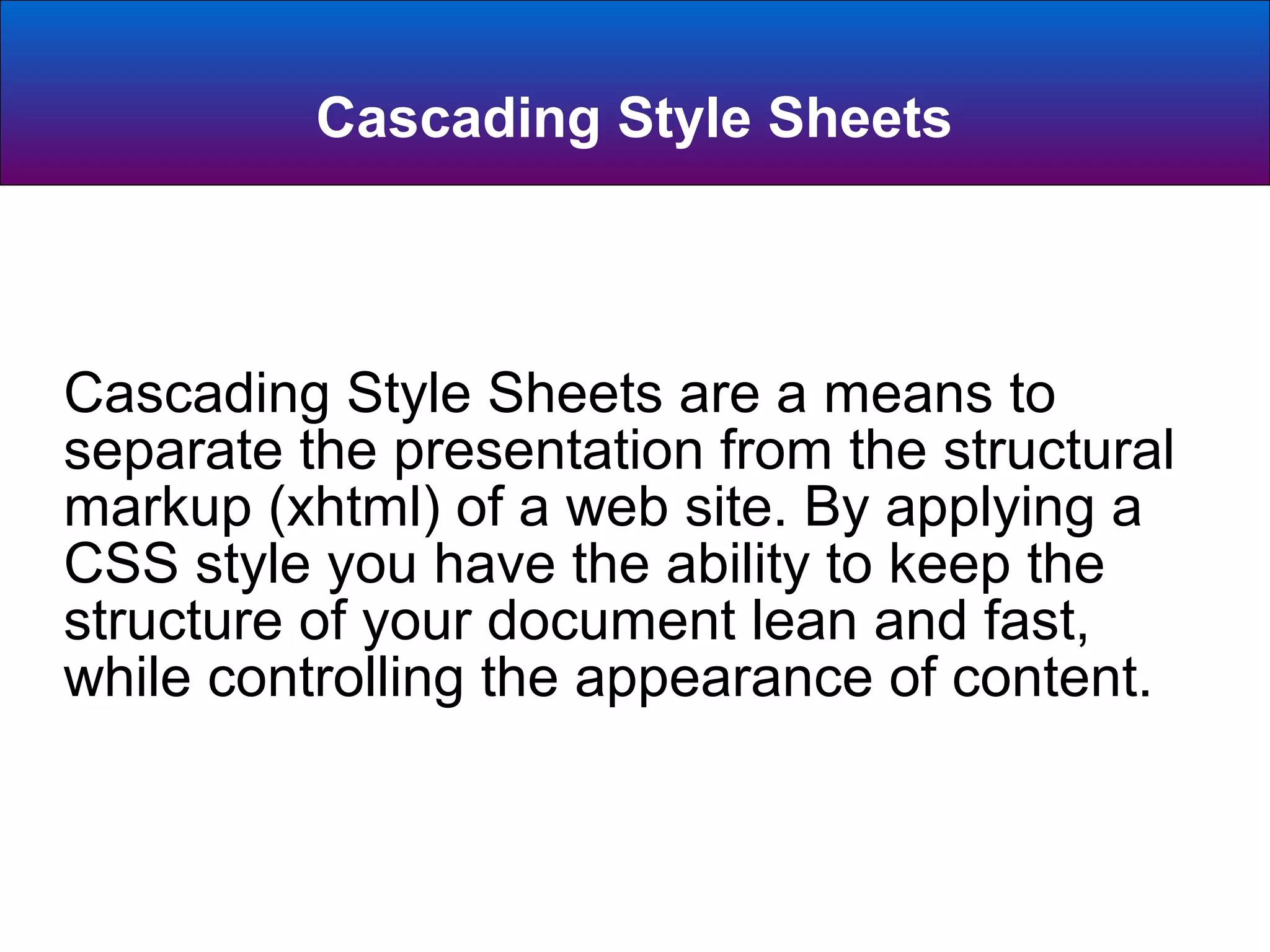 Cascading Style Sheets

Cascading Style Sheets are a means to separate the presentation from the structural markup (xhtml) of a web site. By applying a CSS style you have the ability to keep the structure of your document lean and fast, while controlling the appearance of content.